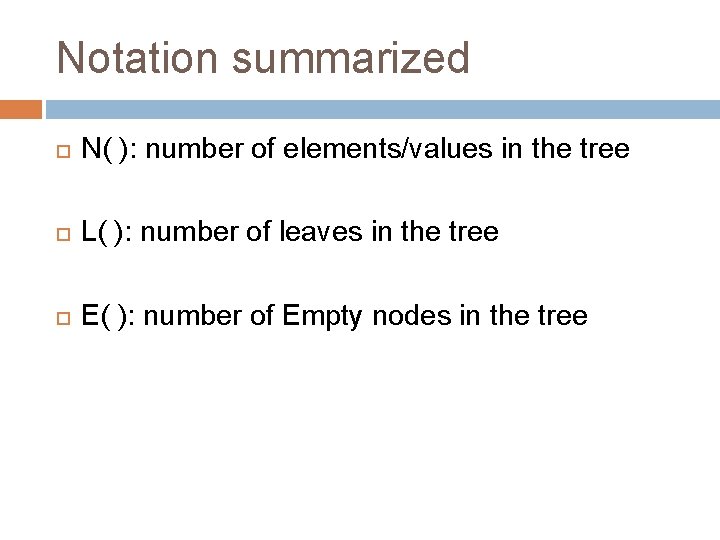 Notation summarized

N( ): number of elements/values in the tree

L( ): number of leaves in the tree

E( ): number of Empty nodes in the tree